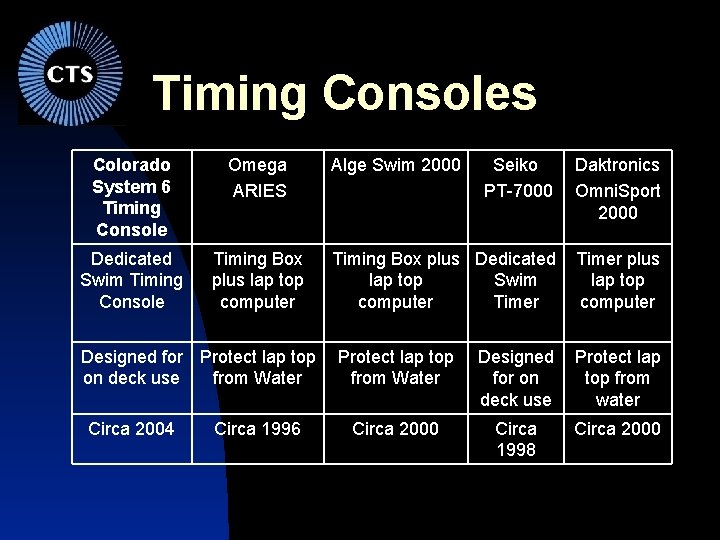 CTS

Timing Consoles

| Colorado System 6 Timing Console | Omega ARIES | Alge Swim 2000 | Seiko PT-7000 | Daktronics OmniSport 2000 |
|---|---|---|---|---|
| Dedicated Swim Timing Console | Timing Box plus lap top computer | Timing Box plus lap top computer | Dedicated Swim Timer | Timer plus lap top computer |
| Designed for on deck use | Protect lap top from Water | Protect lap top from Water | Designed for on deck use | Protect lap top from water |
| Circa 2004 | Circa 1996 | Circa 2000 | Circa 1998 | Circa 2000 |